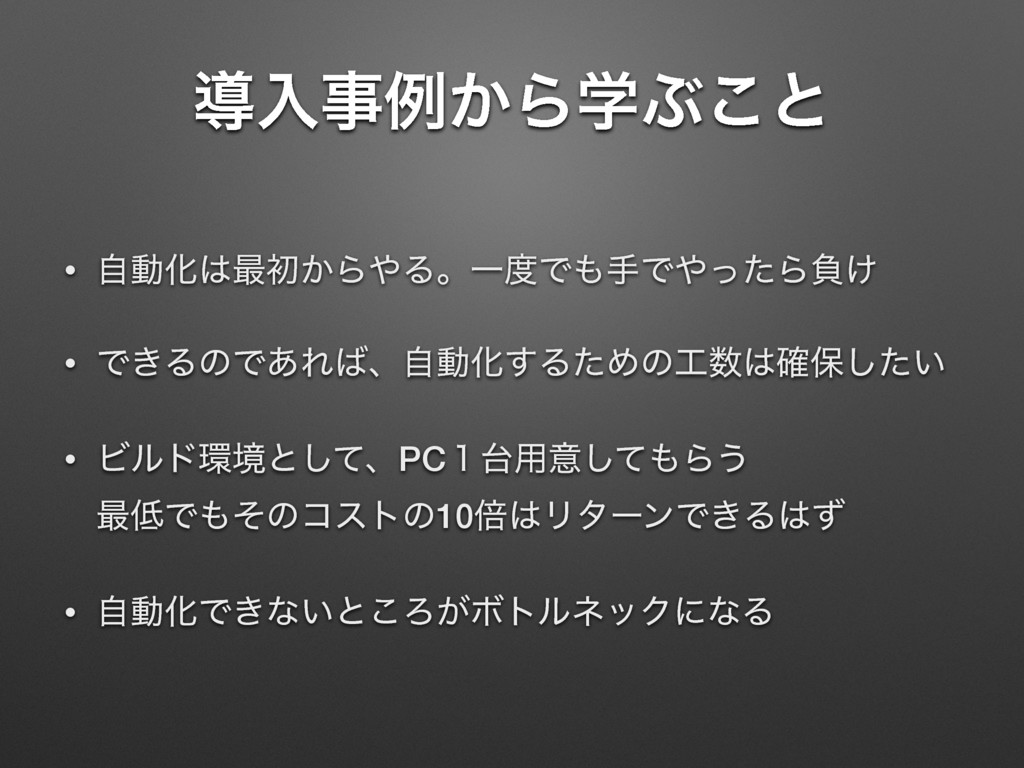 導入事例から学ぶこと

• 自動化は最初からやる。一度でも手でやったら負け

• できるのであれば、自動化するための工数は確保したい

• ビルド環境として、PC 1 台用意してもらう
最低でもそのコストの10倍はリターンできるはず

• 自動化できないところがボトルネックになる